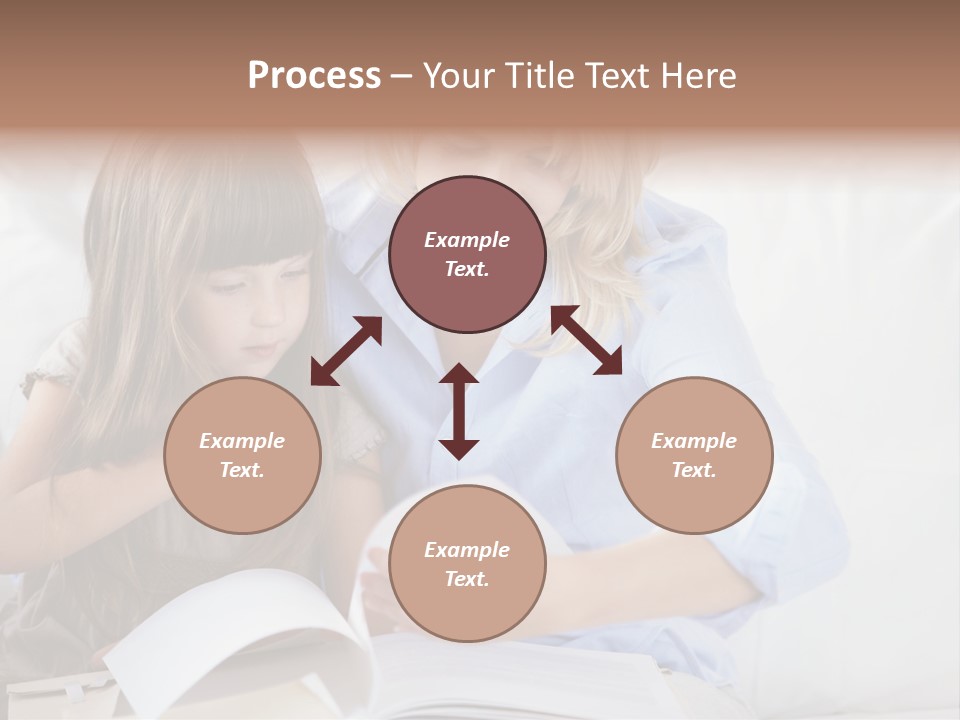 Process – Your Title Text Here

Example Text.

Example Text.

Example Text.

Example Text.